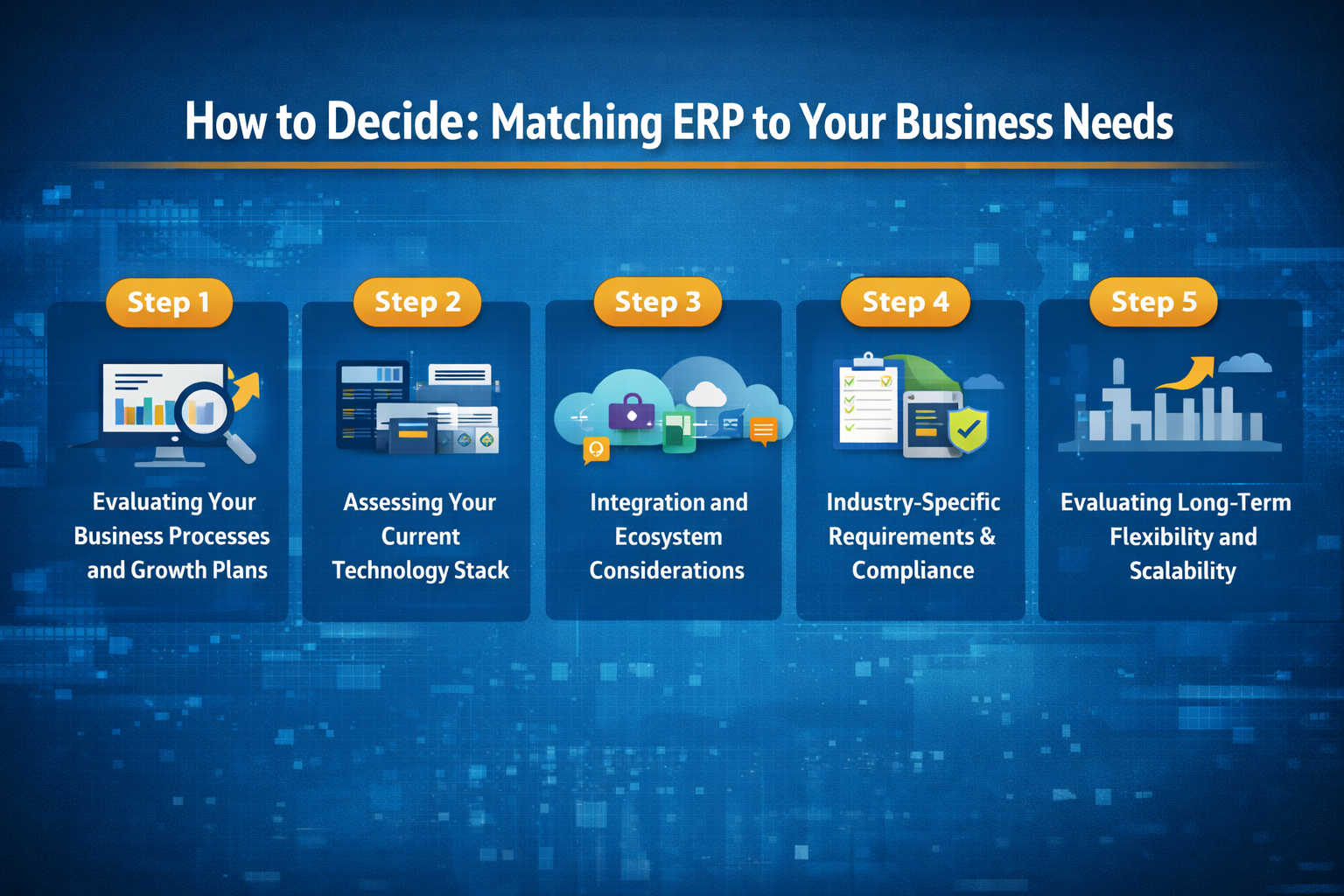 How to Decide: Matching ERP to Your Business Needs

Step 1

Evaluating Your Business Processes and Growth Plans

Step 2

Assessing Your Current Technology Stack

Step 3

Integration and Ecosystem Considerations

Step 4

Industry-Specific Requirements & Compliance

Step 5

Evaluating Long-Term Flexibility and Scalability